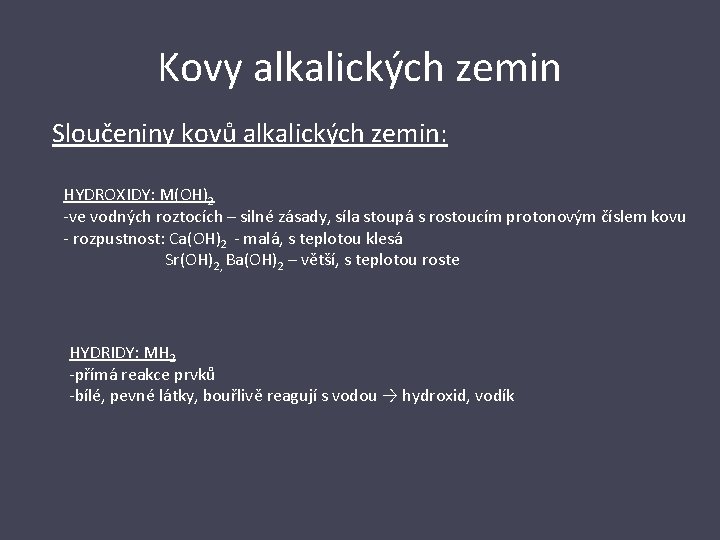 Kovy alkalických zemin

Sloučeniny kovů alkalických zemin:

HYDROXIDY: $M(OH)_2$
-ve vodných roztocích – silné zásady, síla stoupá s rostoucím protonovým číslem kovu
- rozpustnost: $Ca(OH)_2$ - malá, s teplotou klesá
$Sr(OH)_2$, $Ba(OH)_2$ – větší, s teplotou roste

HYDRIDY: $MH_2$
-přímá reakce prvků
-bílé, pevné látky, bouřlivě reagují s vodou → hydroxid, vodík